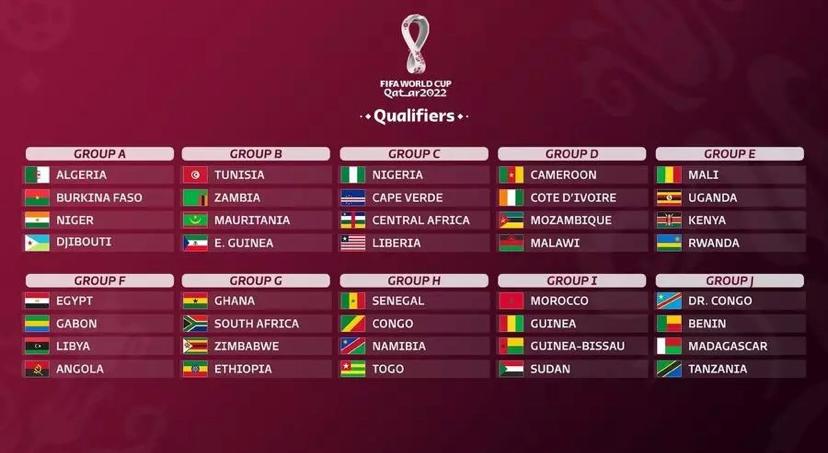 FIFA WORLD CUP Qatar2022

Qualifiers

| GROUP A | GROUP B | GROUP C | GROUP D | GROUP E |
|---|---|---|---|---|
| ALGERIA | TUNISIA | NIGERIA | CAMEROON | MALI |
| BURKINA FASO | ZAMBIA | CAPE VERDE | COTE D'IVOIRE | UGANDA |
| NIGER | MAURITANIA | CENTRAL AFRICA | MOZAMBIQUE | KENYA |
| DJIBOUTI | E. GUINEA | LIBERIA | MALAWI | RWANDA |

| GROUP F | GROUP G | GROUP H | GROUP I | GROUP J |
|---|---|---|---|---|
| EGYPT | GHANA | SENEGAL | MOROCCO | DR. CONGO |
| GABON | SOUTH AFRICA | CONGO | GUINEA | BENIN |
| LIBYA | ZIMBABWE | NAMIBIA | GUINEA-BISSAU | MADAGASCAR |
| ANGOLA | ETHIOPIA | TOGO | SUDAN | TANZANIA |